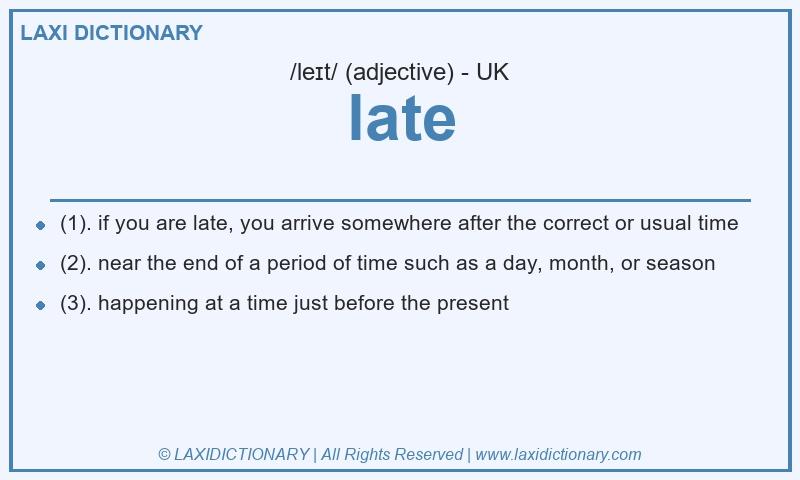 LAXI DICTIONARY

/leɪt/ (adjective) - UK

late

- (1). if you are late, you arrive somewhere after the correct or usual time
- (2). near the end of a period of time such as a day, month, or season
- (3). happening at a time just before the present

© LAXIDICTIONARY | All Rights Reserved | www.laxidictionary.com